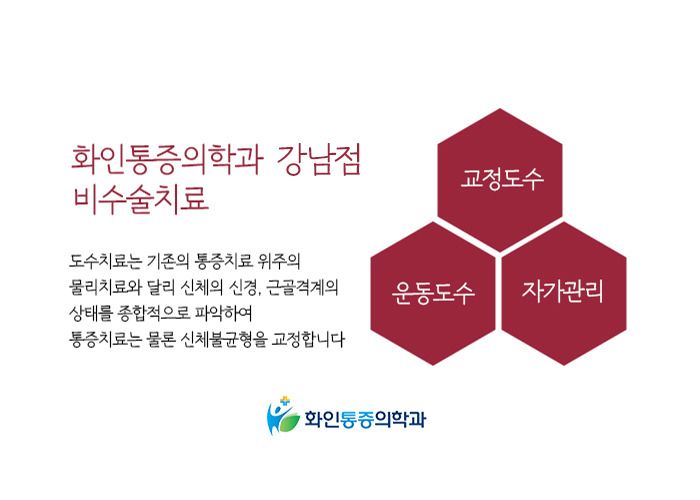 화인통증의학과 강남점
비수술치료

도수치료는 기존의 통증치료 위주의
물리치료와 달리 신체의 신경, 근골격계의
상태를 종합적으로 파악하여
통증치료는 물론 신체불균형을 교정합니다

교정도수

운동도수

자가관리

화인통증의학과